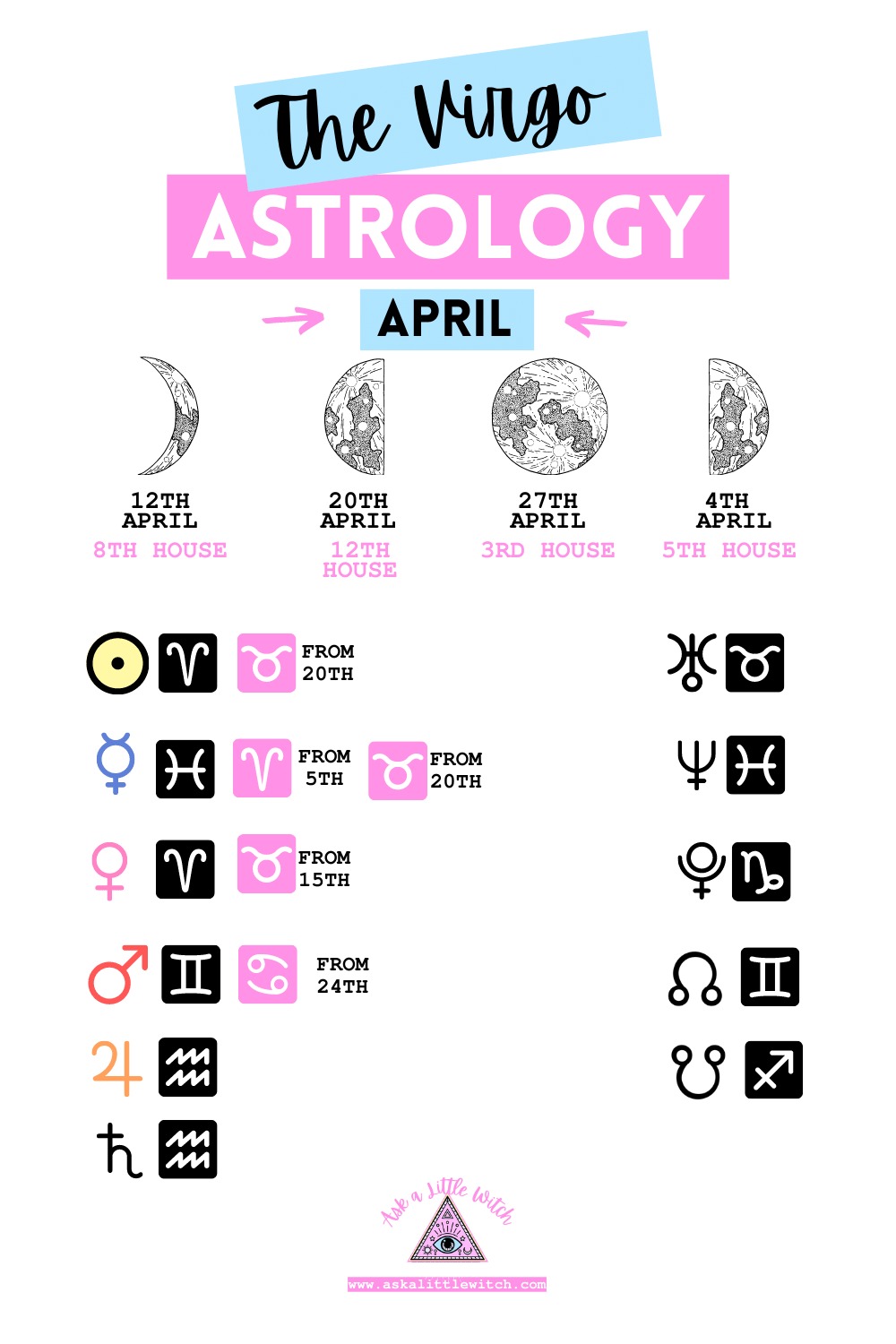 The Virgo
ASTROLOGY
APRIL

12TH APRIL
8TH HOUSE

20TH APRIL
12TH HOUSE

27TH APRIL
3RD HOUSE

4TH APRIL
5TH HOUSE

☉ ♈ ♉ FROM 20TH
☿ ♓ ♈ FROM 5TH ♉ FROM 20TH
♀ ♈ ♉ FROM 15TH
♂ ♊ ♋ FROM 24TH
♃ ♒
♄ ♒

♅ ♉
♆ ♓
♇ ♑
☊ ♊
☋ ♐

Ask a Little Witch
www.askalittlewitch.com